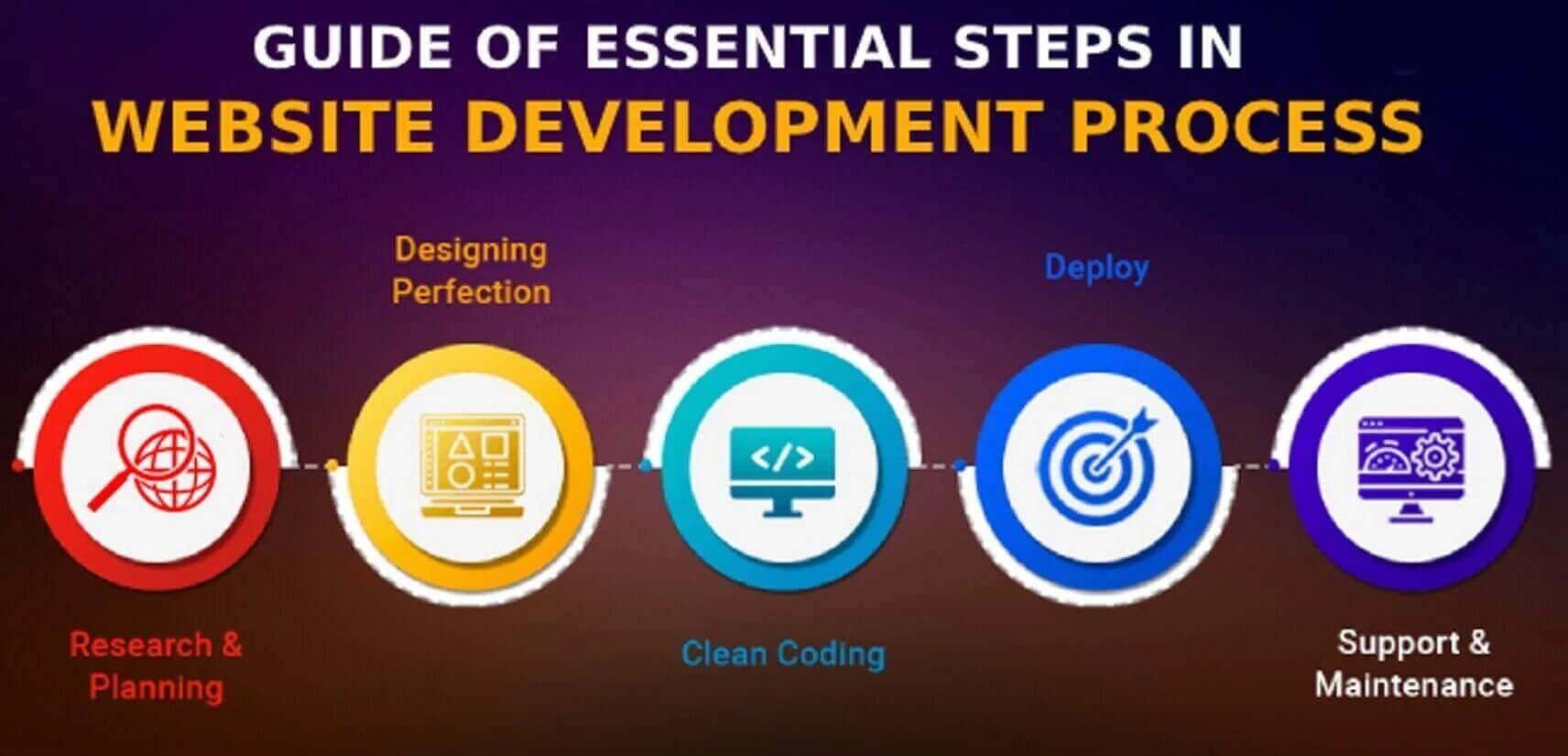 GUIDE OF ESSENTIAL STEPS IN
WEBSITE DEVELOPMENT PROCESS

Research & Planning

Designing Perfection

</>

Clean Coding

Deploy

Support & Maintenance